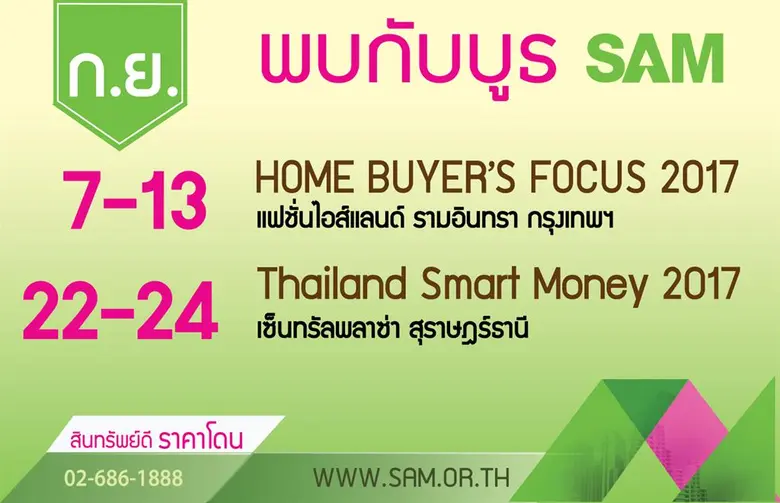 ก.ย.

พบกับบูธ SAM

7-13 HOME BUYER'S FOCUS 2017
แฟชั่นไอส์แลนด์ รามอินทรา กรุงเทพฯ

22-24 Thailand Smart Money 2017
เซ็นทรัลพลาซ่า สุราษฎร์ธานี

สินทรัพย์ดี ราคาโดน

02-686-1888

WWW.SAM.OR.TH